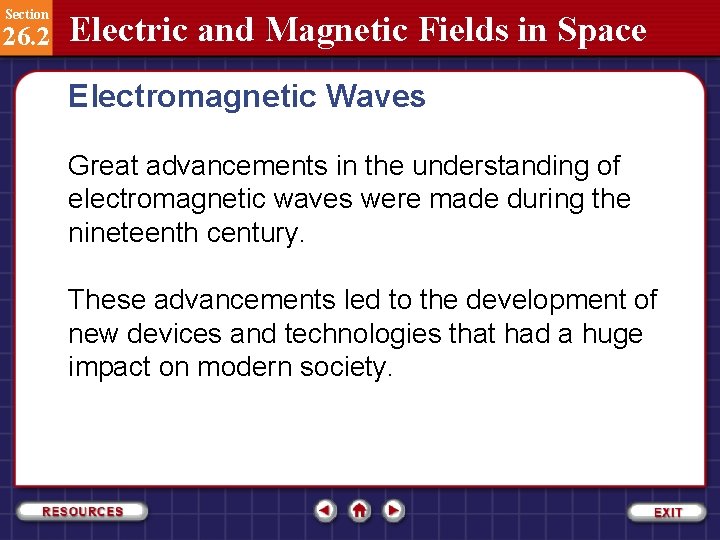 Section
26.2 Electric and Magnetic Fields in Space

Electromagnetic Waves

Great advancements in the understanding of electromagnetic waves were made during the nineteenth century.

These advancements led to the development of new devices and technologies that had a huge impact on modern society.

RESOURCES

EXIT